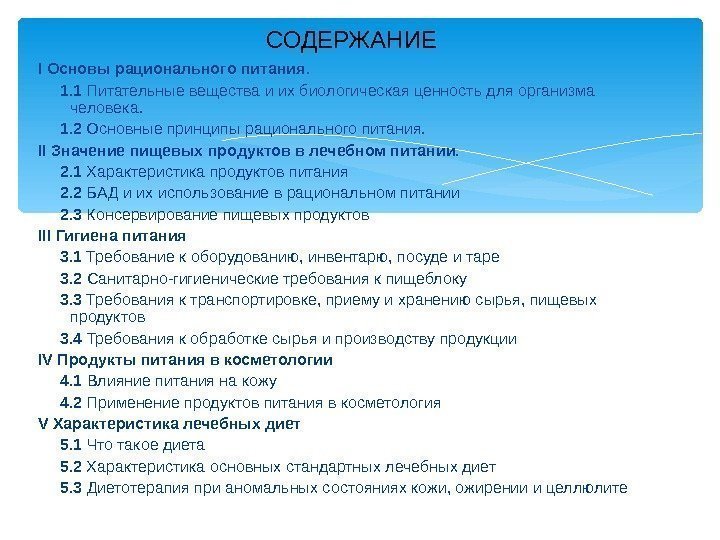 СОДЕРЖАНИЕ

I Основы рационального питания.

1.1 Питательные вещества и их биологическая ценность для организма человека.

1.2 Основные принципы рационального питания.

II Значение пищевых продуктов в лечебном питании.

2.1 Характеристика продуктов питания

2.2 БАД и их использование в рациональном питании

2.3 Консервирование пищевых продуктов

III Гигиена питания

3.1 Требование к оборудованию, инвентарю, посуде и таре

3.2 Санитарно-гигиенические требования к пищеблоку

3.3 Требования к транспортировке, приему и хранению сырья, пищевых продуктов

3.4 Требования к обработке сырья и производству продукции

IV Продукты питания в косметологии

4.1 Влияние питания на кожу

4.2 Применение продуктов питания в косметология

V Характеристика лечебных диет

5.1 Что такое диета

5.2 Характеристика основных стандартных лечебных диет

5.3 Диетотерапия при аномальных состояниях кожи, ожирении и целлюлите